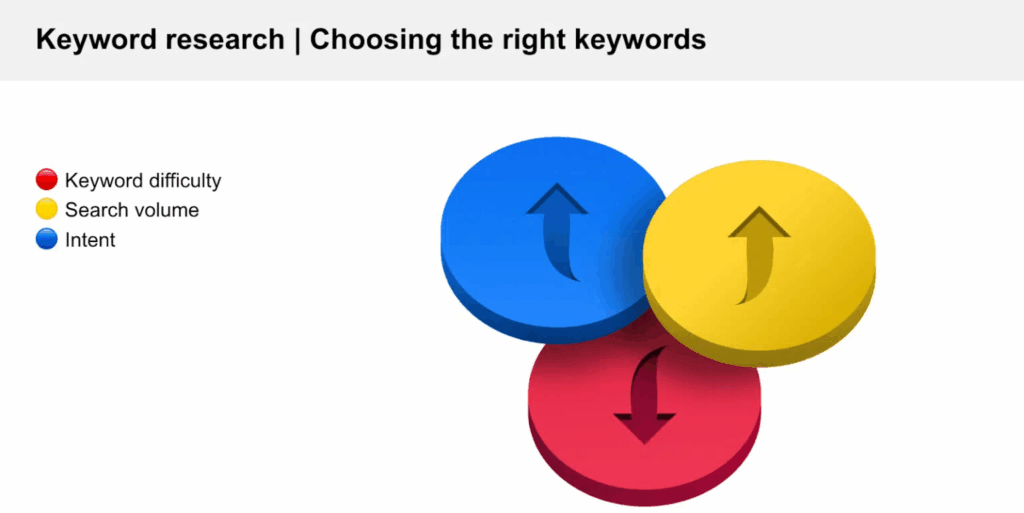 Keyword research | Choosing the right keywords

Keyword difficulty
Search volume
Intent